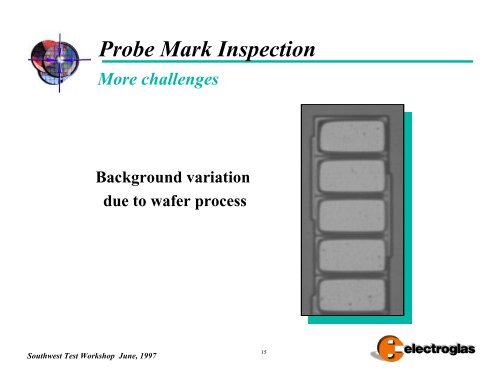 Probe Mark Inspection

More challenges

Background variation
due to wafer process

Southwest Test Workshop June, 1997

15

electroglas